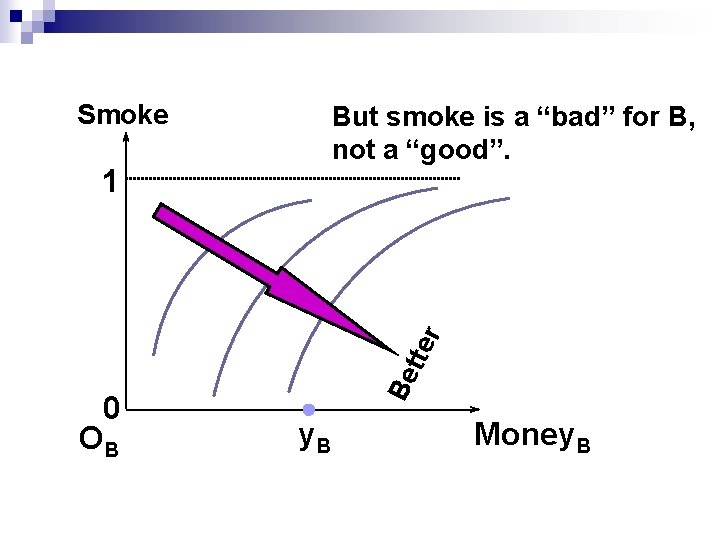 Smoke

But smoke is a “bad” for B, not a “good”.

1

Better

0

$O_B$

$y_B$

$Money_B$